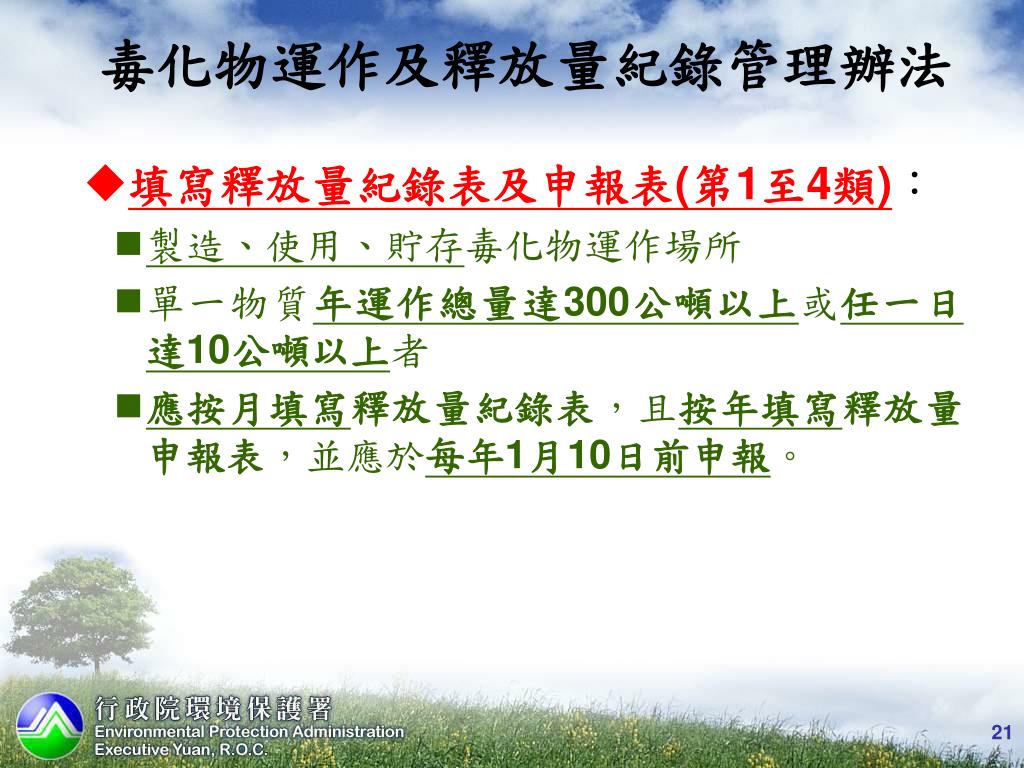 毒化物運作及釋放量紀錄管理辦法

◆填寫釋放量紀錄表及申報表(第1至4類)：

■製造、使用、貯存毒化物運作場所

■單一物質年運作總量達300公噸以上或任一日達10公噸以上者

■應按月填寫釋放量紀錄表，且按年填寫釋放量申報表，並應於每年1月10日前申報。

行政院環境保護署
Environmental Protection Administration
Executive Yuan, R.O.C.

21